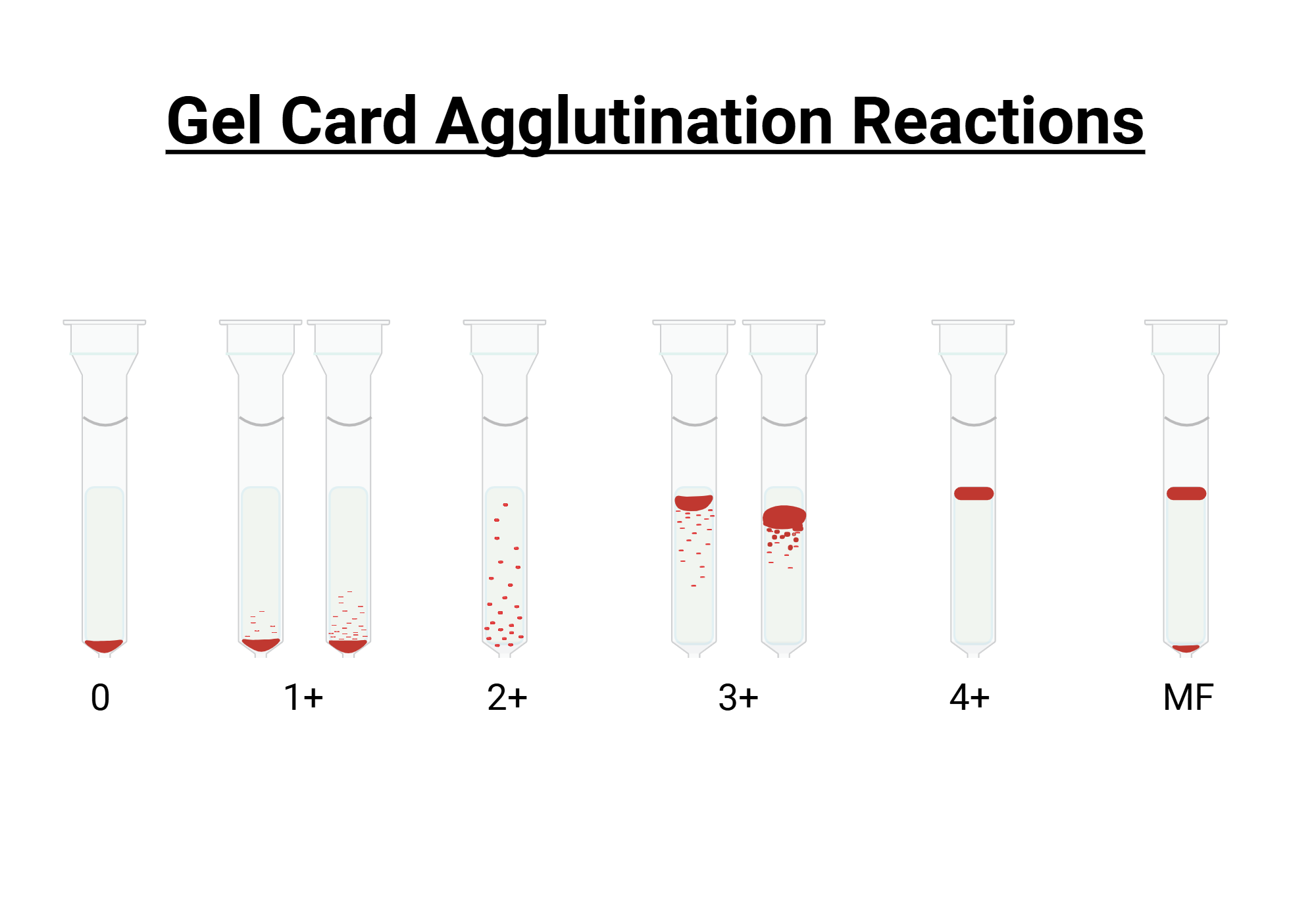 Gel Card Agglutination Reactions

0

1+

2+

3+

4+

MF